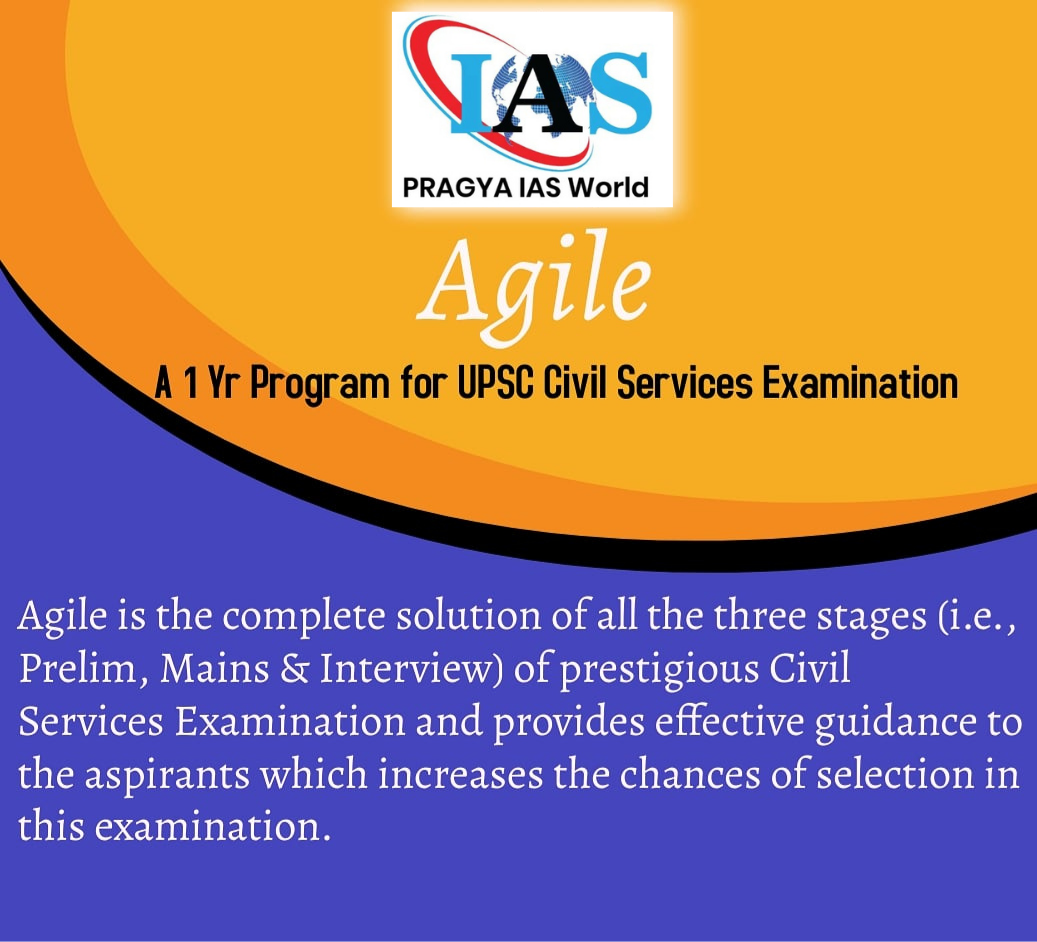 IAS
PRAGYA IAS World

Agile

A 1 Yr Program for UPSC Civil Services Examination

Agile is the complete solution of all the three stages (i.e., Prelim, Mains & Interview) of prestigious Civil Services Examination and provides effective guidance to the aspirants which increases the chances of selection in this examination.